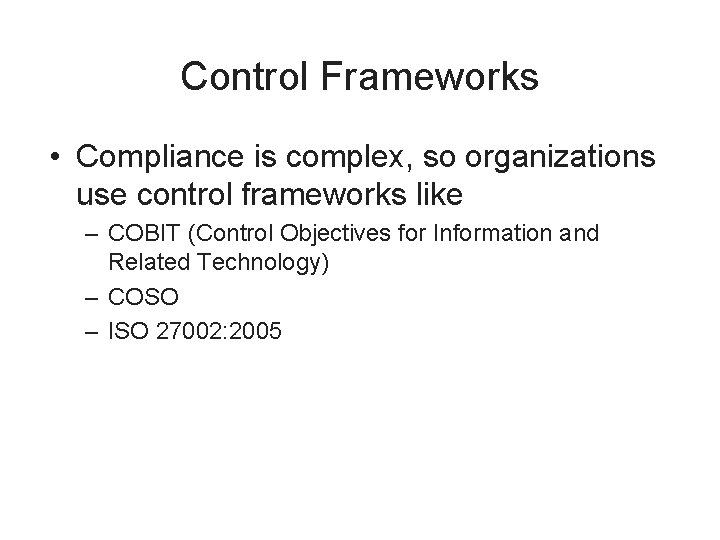 Control Frameworks

• Compliance is complex, so organizations use control frameworks like
– COBIT (Control Objectives for Information and Related Technology)
– COSO
– ISO 27002:2005